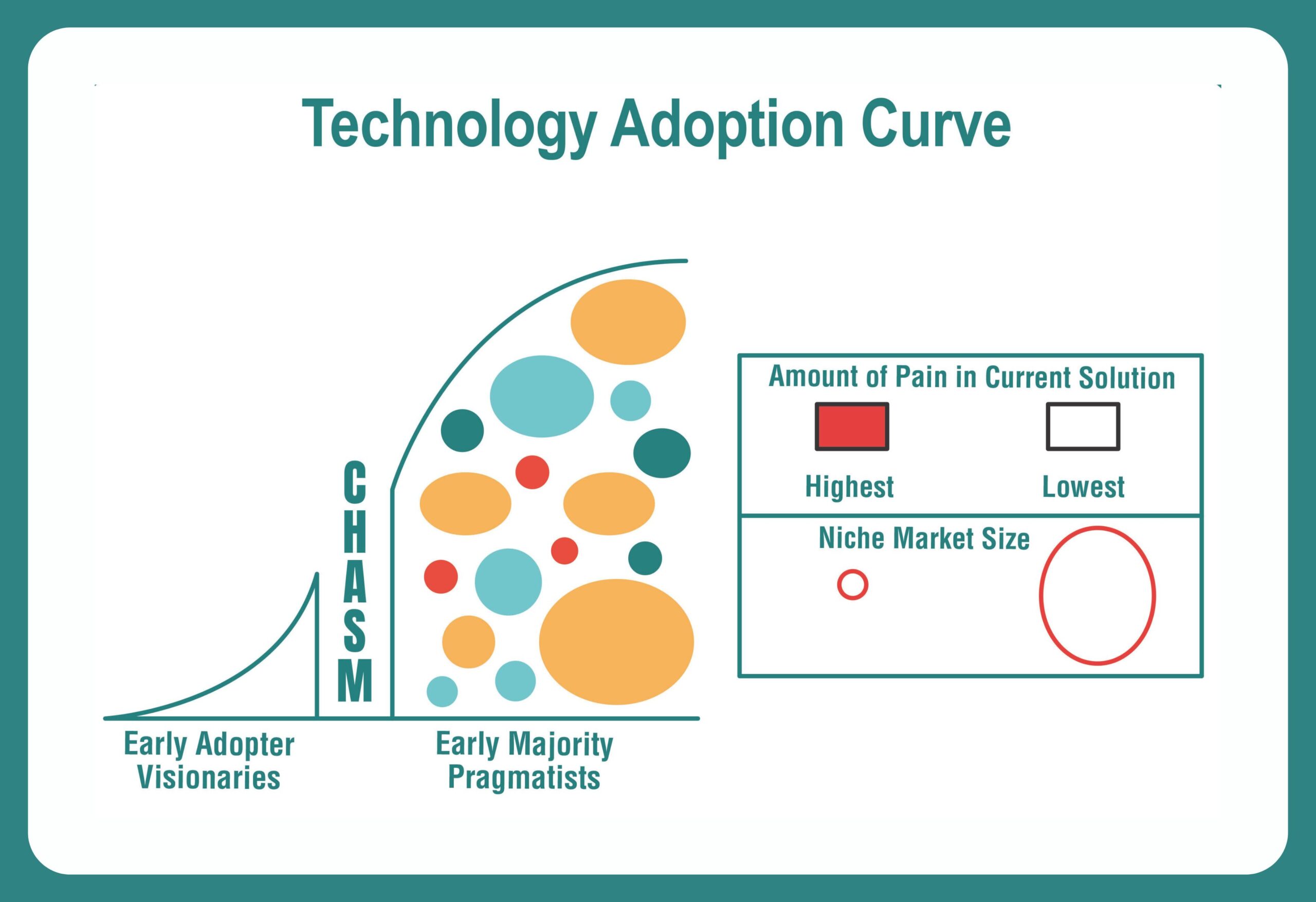 Technology Adoption Curve

CHASM

Early Adopter
Visionaries

Early Majority
Pragmatists

Amount of Pain in Current Solution

Highest

Lowest

Niche Market Size